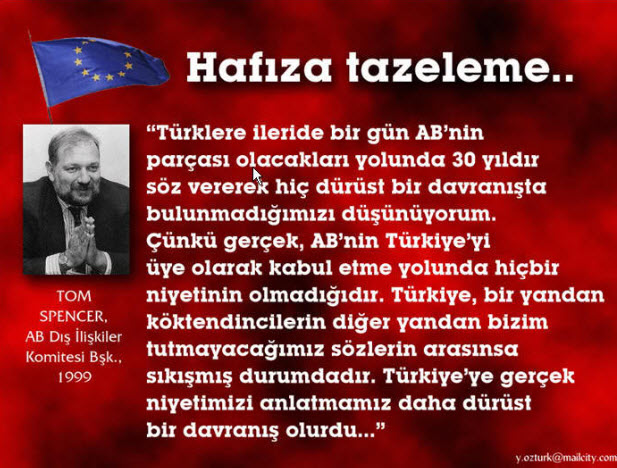 Hafıza tazeleme..

TOM SPENCER, AB Dış İlişkiler Komitesi Bşk., 1999

“Türklere ileride bir gün AB’nin parçası olacakları yolunda 30 yıldır söz vererek hiç dürüst bir davranışta bulunmadığımızı düşünüyorum. Çünkü gerçek, AB’nin Türkiye’yi üye olarak kabul etme yolunda hiçbir niyetinin olmadığıdır. Türkiye, bir yandan köktendincilerin diğer yandan bizim tutmayacağımız sözlerin arasınsa sıkışmış durumdadır. Türkiye’ye gerçek niyetimizi anlatmamız daha dürüst bir davranış olurdu...”

y.ozturk@mailcity.com